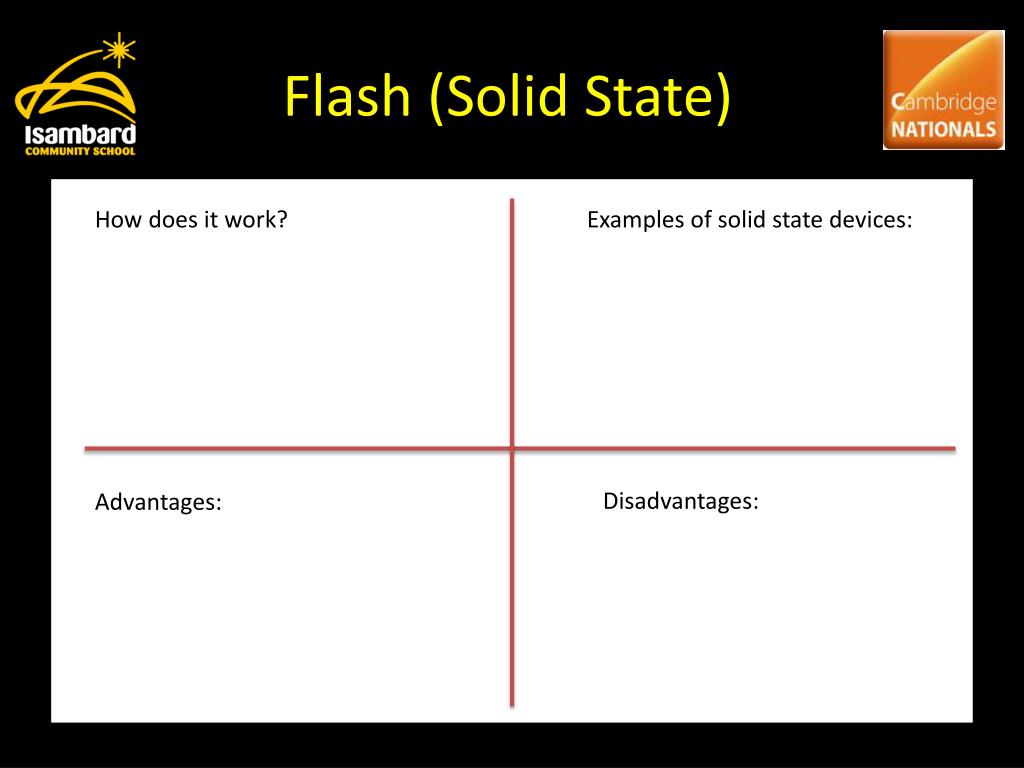 Isambard
COMMUNITY SCHOOL

Flash (Solid State)

Cambridge
NATIONALS

How does it work?

Examples of solid state devices:

Advantages:

Disadvantages: